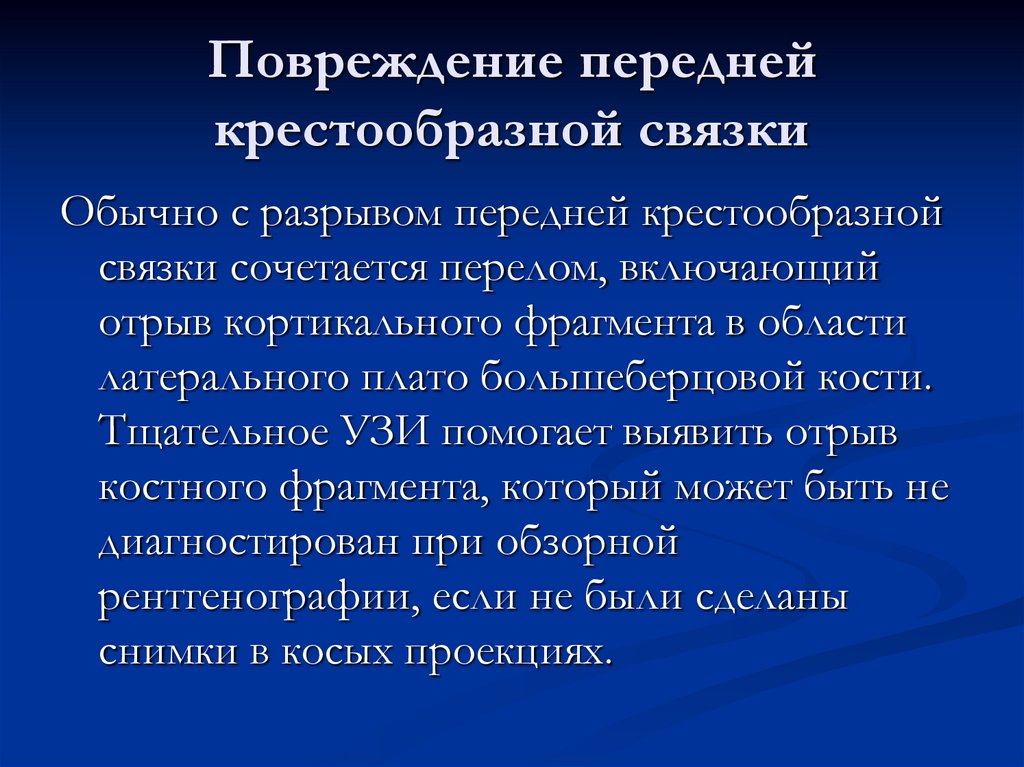 Повреждение передней крестообразной связки

Обычно с разрывом передней крестообразной связки сочетается перелом, включающий отрыв кортикального фрагмента в области латерального плато большеберцовой кости. Тщательное УЗИ помогает выявить отрыв костного фрагмента, который может быть не диагностирован при обзорной рентгенографии, если не были сделаны снимки в косых проекциях.